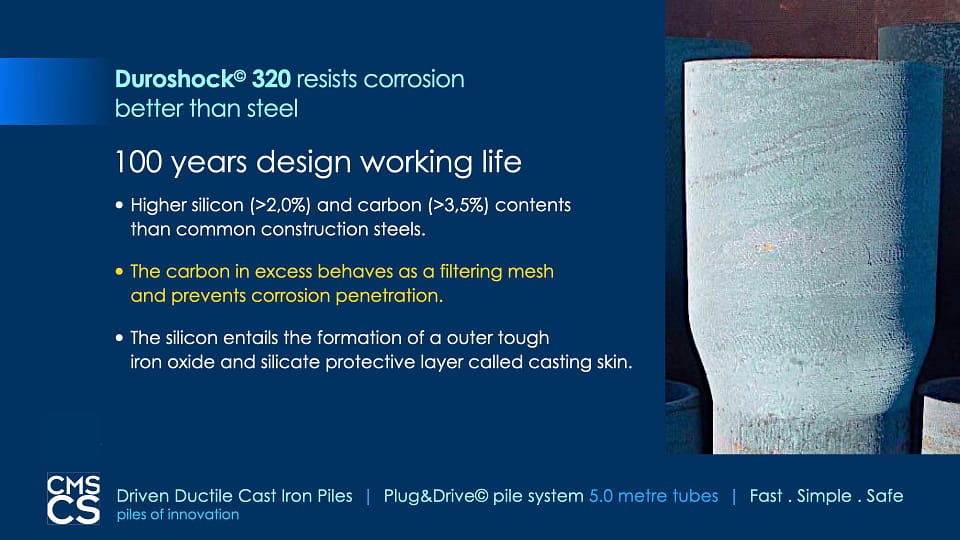 Duroshock© 320 resists corrosion better than steel

100 years design working life

• Higher silicon (>2,0%) and carbon (>3,5%) contents than common construction steels.

• The carbon in excess behaves as a filtering mesh and prevents corrosion penetration.

• The silicon entails the formation of a outer tough iron oxide and silicate protective layer called casting skin.

CMS CS

Driven Ductile Cast Iron Piles | Plug&Drive© pile system 5.0 metre tubes | Fast . Simple . Safe
piles of innovation